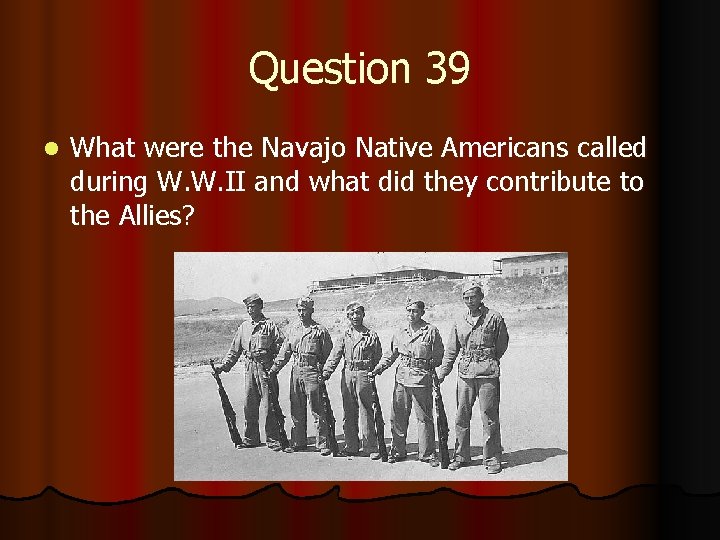 Question 39

What were the Navajo Native Americans called during W.W.II and what did they contribute to the Allies?